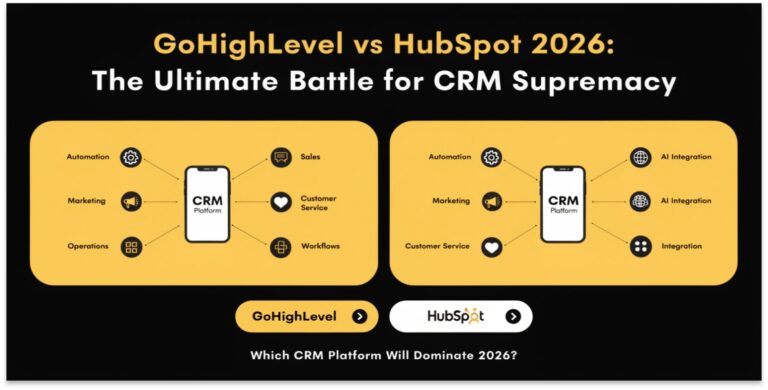 GoHighLevel vs HubSpot 2026:
The Ultimate Battle for CRM Supremacy

Automation
Marketing
Operations
CRM Platform
Sales
Customer Service
Workflows

Automation
Marketing
Customer Service
CRM Platform
AI Integration
AI Integration
Integration

GoHighLevel
HubSpot

Which CRM Platform Will Dominate 2026?